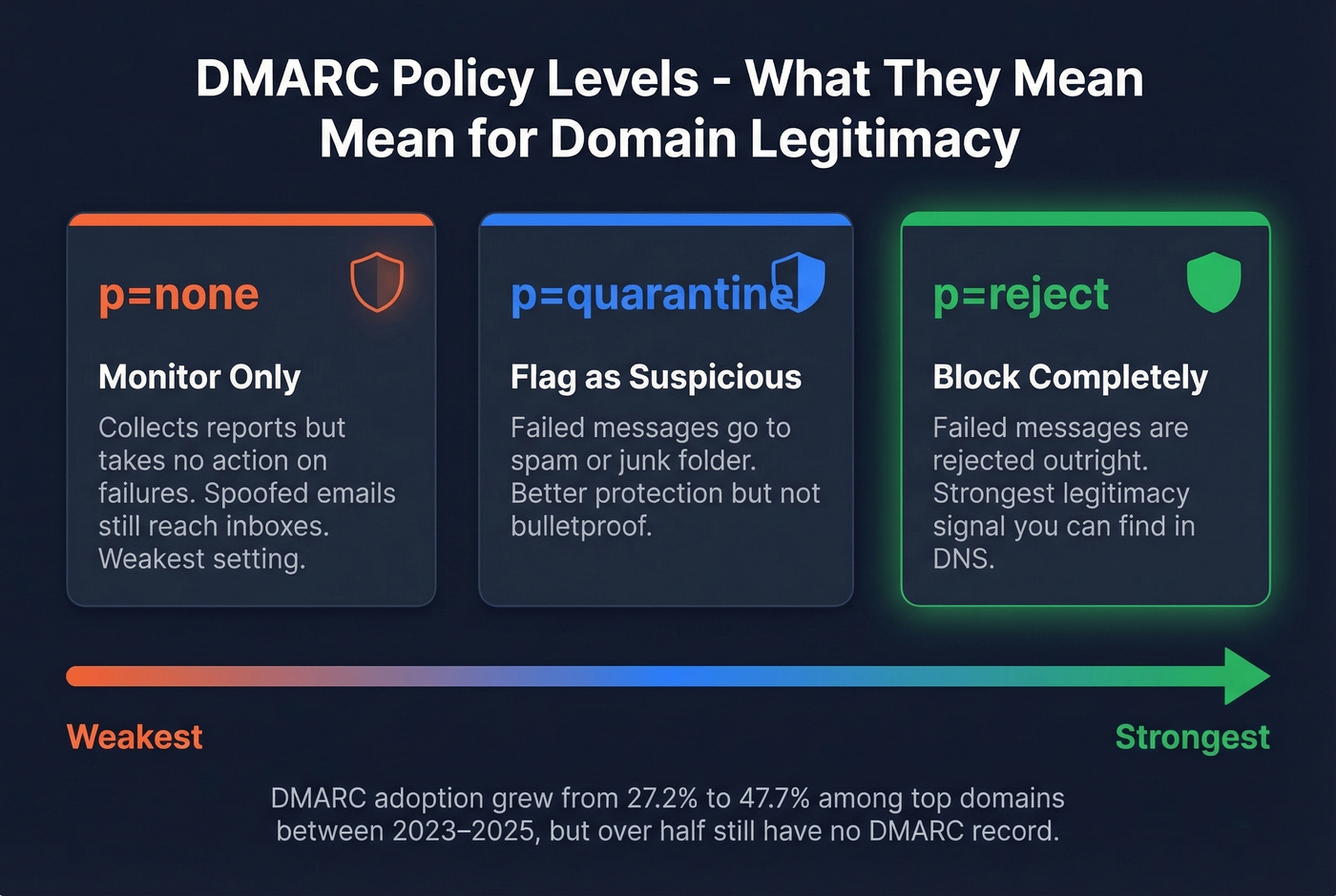 DMARC Policy Levels - What They Mean Mean for Domain Legitimacy

p=none

Monitor Only

Collects reports but takes no action on failures. Spoofed emails still reach inboxes. Weakest setting.

p=quarantine

Flag as Suspicious

Failed messages go to spam or junk folder. Better protection but not bulletproof.

p=reject

Block Completely

Failed messages are rejected outright. Strongest legitimacy signal you can find in DNS.

Weakest

Strongest

DMARC adoption grew from 27.2% to 47.7% among top domains between 2023–2025, but over half still have no DMARC record.